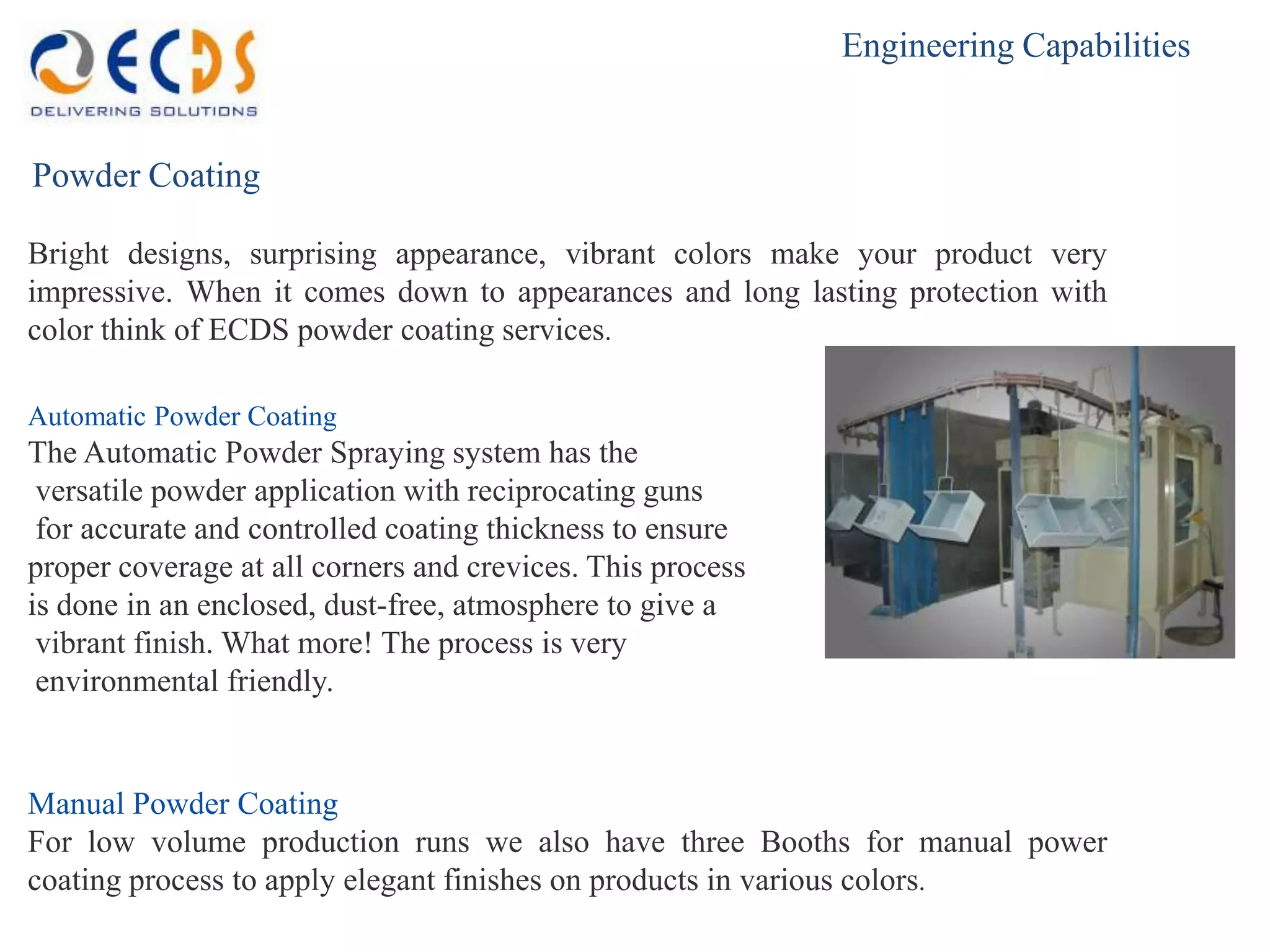 ECDS
DELIVERING SOLUTIONS

Engineering Capabilities

Powder Coating

Bright designs, surprising appearance, vibrant colors make your product very impressive. When it comes down to appearances and long lasting protection with color think of ECDS powder coating services.

Automatic Powder Coating
The Automatic Powder Spraying system has the versatile powder application with reciprocating guns for accurate and controlled coating thickness to ensure proper coverage at all corners and crevices. This process is done in an enclosed, dust-free, atmosphere to give a vibrant finish. What more! The process is very environmental friendly.

Manual Powder Coating
For low volume production runs we also have three Booths for manual power coating process to apply elegant finishes on products in various colors.